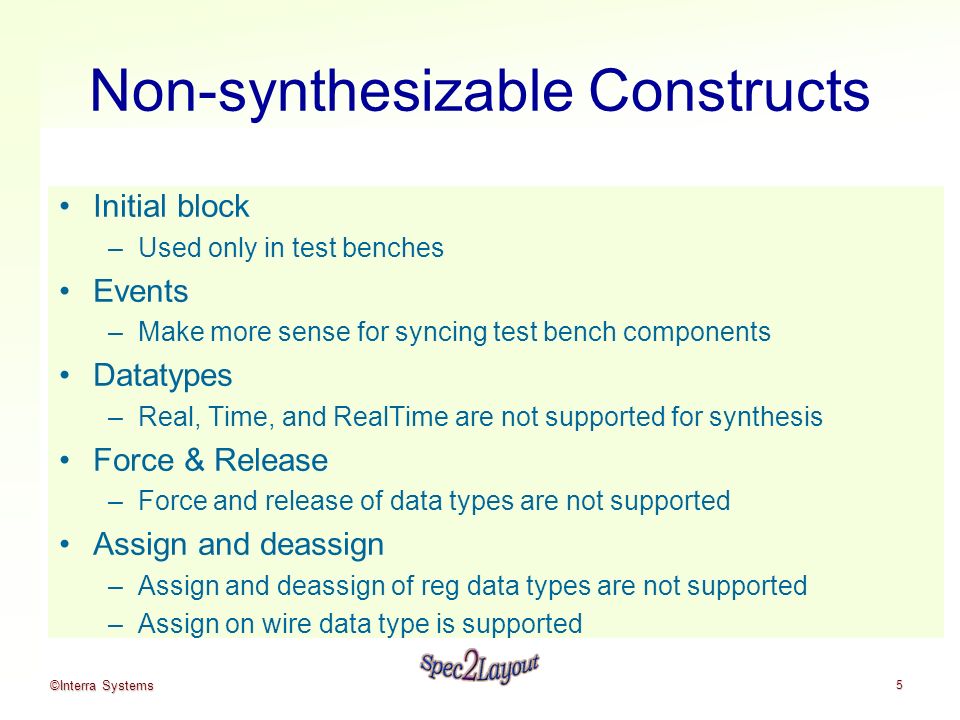 Non-synthesizable Constructs

• Initial block
  – Used only in test benches
• Events
  – Make more sense for syncing test bench components
• Datatypes
  – Real, Time, and RealTime are not supported for synthesis
• Force & Release
  – Force and release of data types are not supported
• Assign and deassign
  – Assign and deassign of reg data types are not supported
  – Assign on wire data type is supported

©Interra Systems

Spec2Layout

5